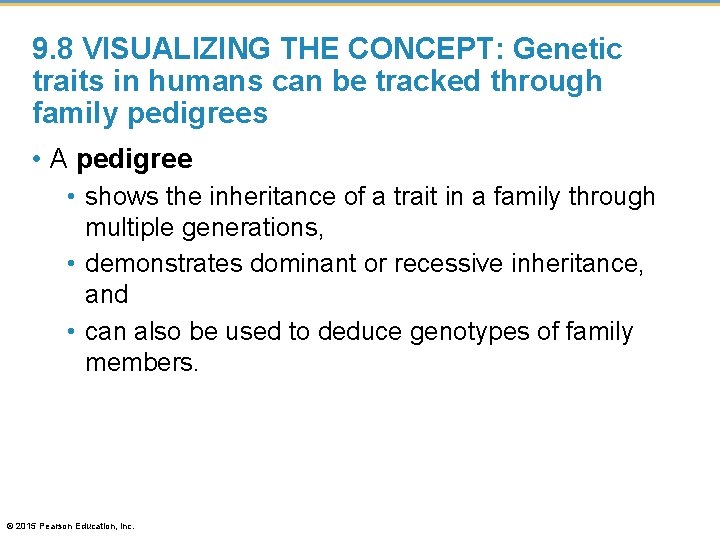 9.8 VISUALIZING THE CONCEPT: Genetic traits in humans can be tracked through family pedigrees

• A pedigree

• shows the inheritance of a trait in a family through multiple generations,

• demonstrates dominant or recessive inheritance, and

• can also be used to deduce genotypes of family members.

© 2015 Pearson Education, Inc.